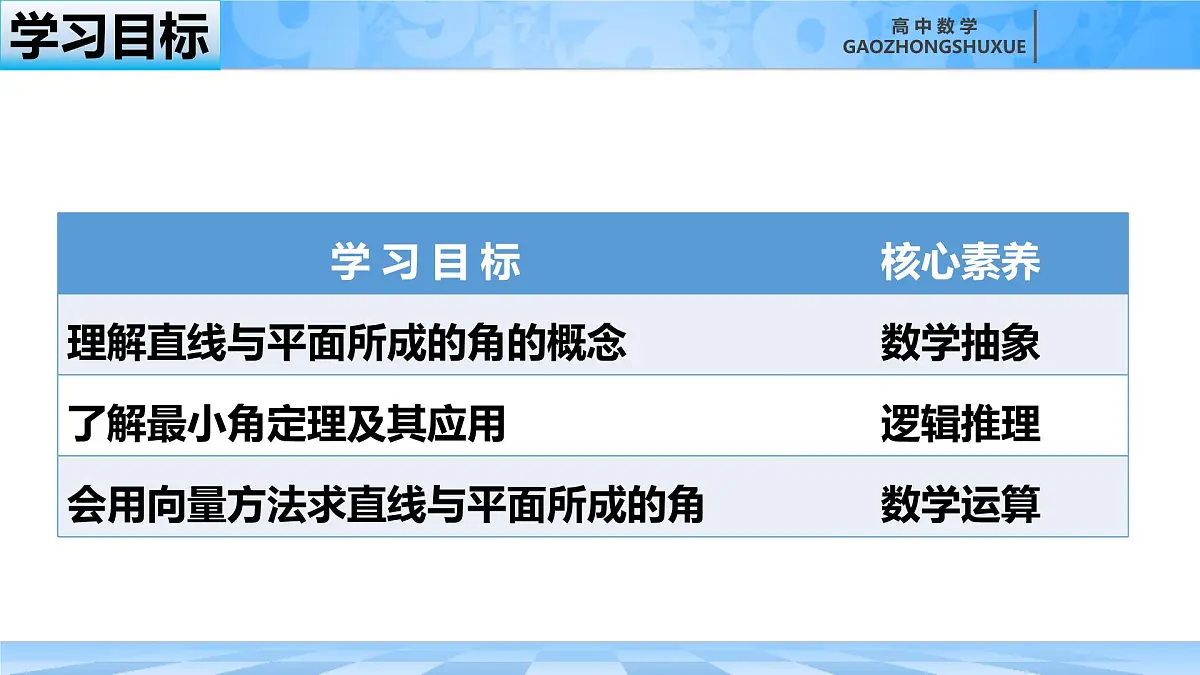 学习目标

高中数学
GAOZHONGSHUXUE

| 学习目标 | 核心素养 |
|---|---|
| 理解直线与平面所成的角的概念 | 数学抽象 |
| 了解最小角定理及其应用 | 逻辑推理 |
| 会用向量方法求直线与平面所成的角 | 数学运算 |